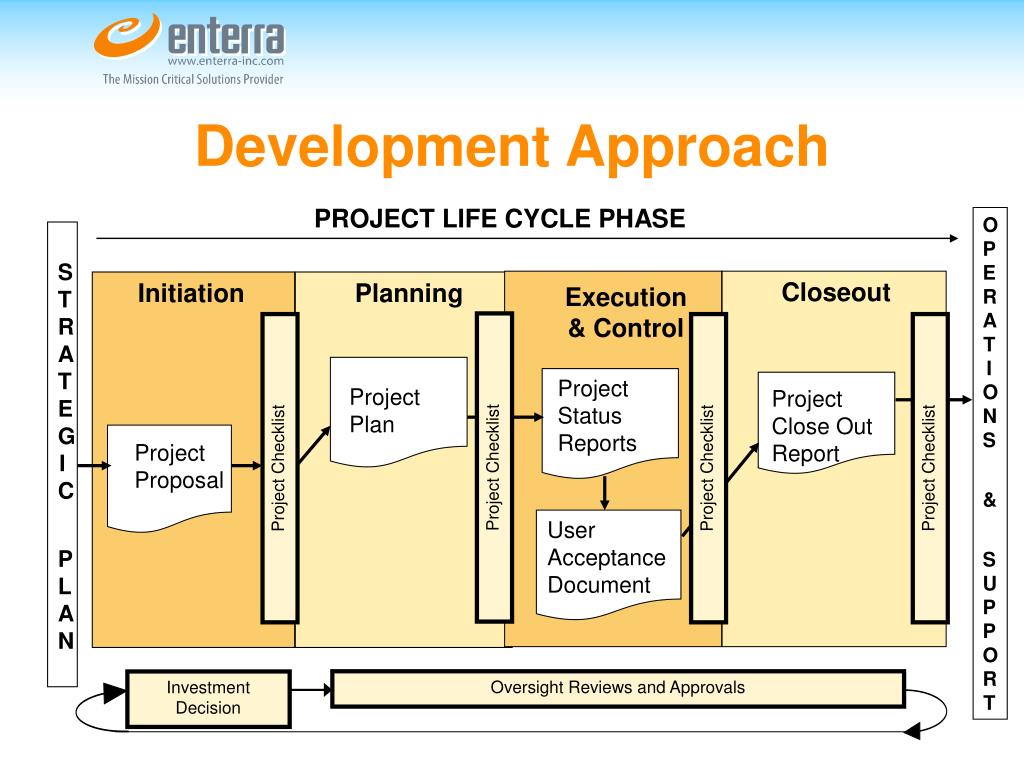 enterra
www.enterra-inc.com
The Mission Critical Solutions Provider

Development Approach

PROJECT LIFE CYCLE PHASE

STRATEGIC PLAN

Initiation

Project Proposal

Project Checklist

Planning

Project Plan

Project Checklist

Execution & Control

Project Status Reports

User Acceptance Document

Project Checklist

Closeout

Project Close Out Report

Project Checklist

OPERATIONS & SUPPORT

Investment Decision

Oversight Reviews and Approvals